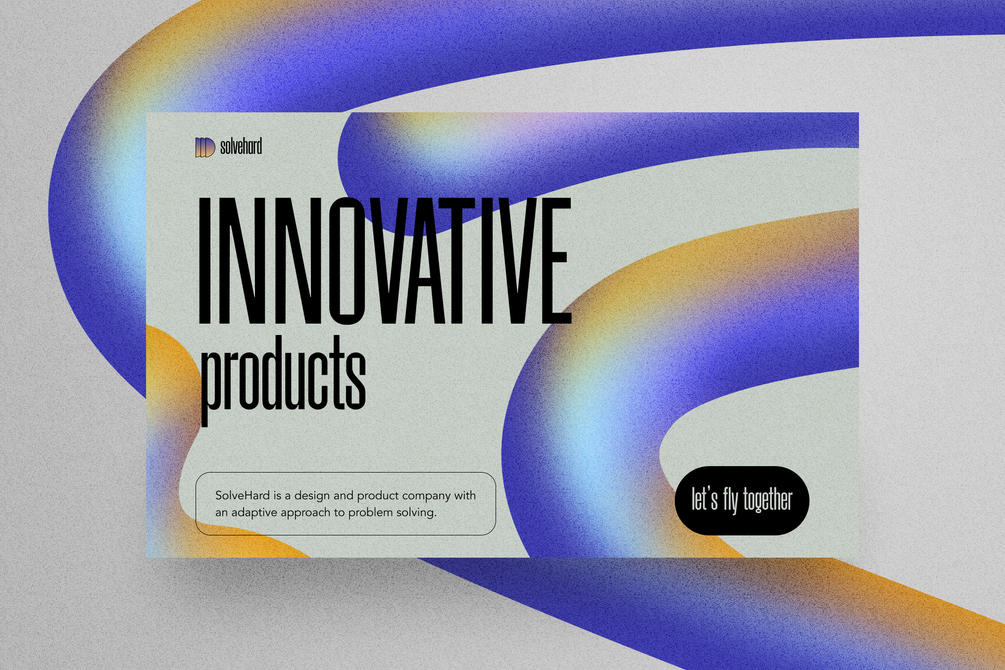 solvehard

INNOVATIVE
products

SolveHard is a design and product company with an adaptive approach to problem solving.

let's fly together